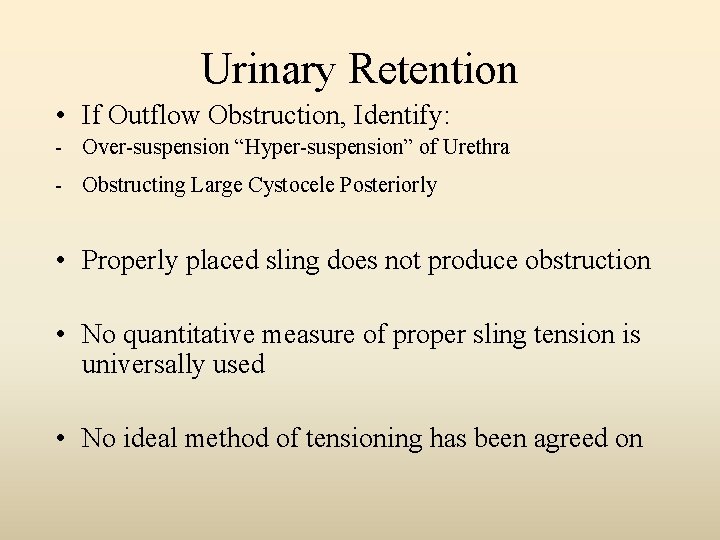 Urinary Retention

• If Outflow Obstruction, Identify:
- Over-suspension “Hyper-suspension” of Urethra
- Obstructing Large Cystocele Posteriorly

• Properly placed sling does not produce obstruction

• No quantitative measure of proper sling tension is universally used

• No ideal method of tensioning has been agreed on